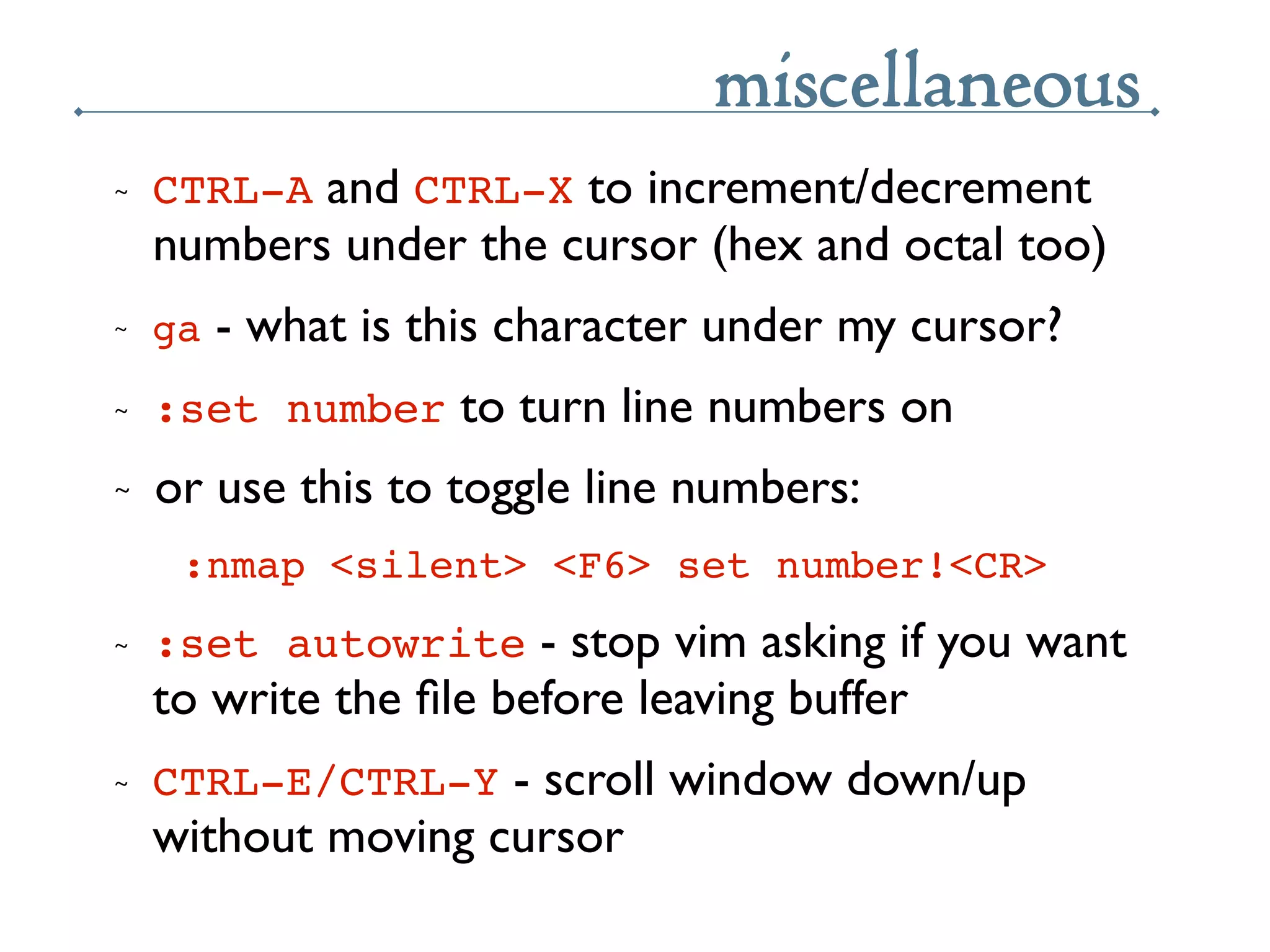 miscellaneous

~ CTRL-A and CTRL-X to increment/decrement numbers under the cursor (hex and octal too)

~ ga - what is this character under my cursor?

~ :set number to turn line numbers on

~ or use this to toggle line numbers:

:nmap <silent> <F6> set number!<CR>

~ :set autowrite - stop vim asking if you want to write the file before leaving buffer

~ CTRL-E/CTRL-Y - scroll window down/up without moving cursor